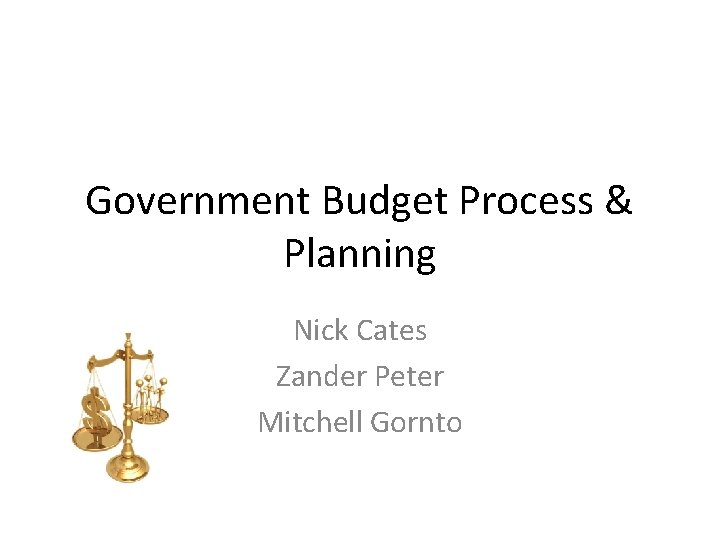 Government Budget Process & Planning

Nick Cates
Zander Peter
Mitchell Gornto